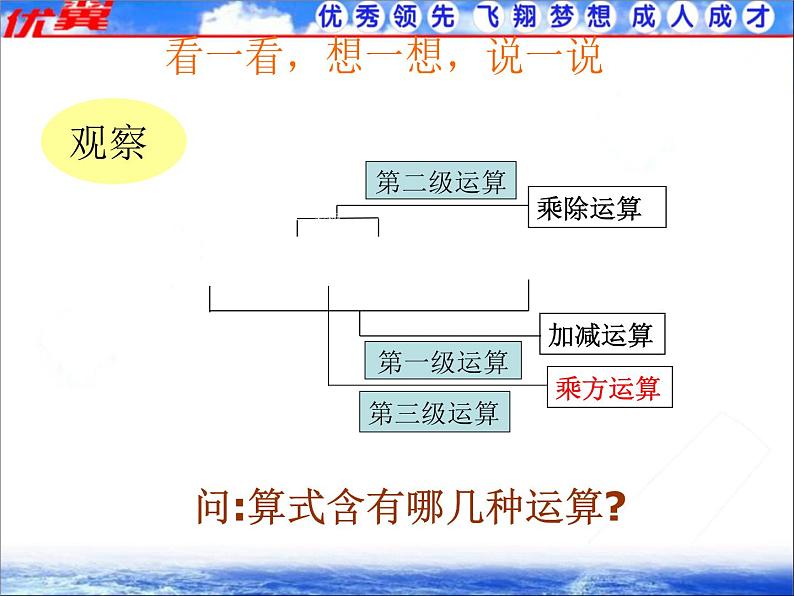 优翼 优秀领先 飞翔梦想 成人成才

看一看，想一想，说一说

观察

第二级运算

乘除运算

加减运算

第一级运算

乘方运算

第三级运算

问:算式含有哪几种运算?